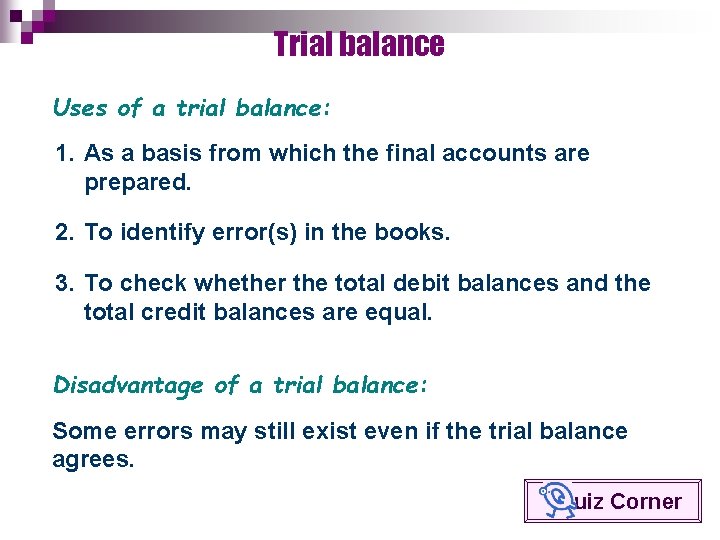 Trial balance

Uses of a trial balance:

1. As a basis from which the final accounts are prepared.

2. To identify error(s) in the books.

3. To check whether the total debit balances and the total credit balances are equal.

Disadvantage of a trial balance:

Some errors may still exist even if the trial balance agrees.

Quiz Corner